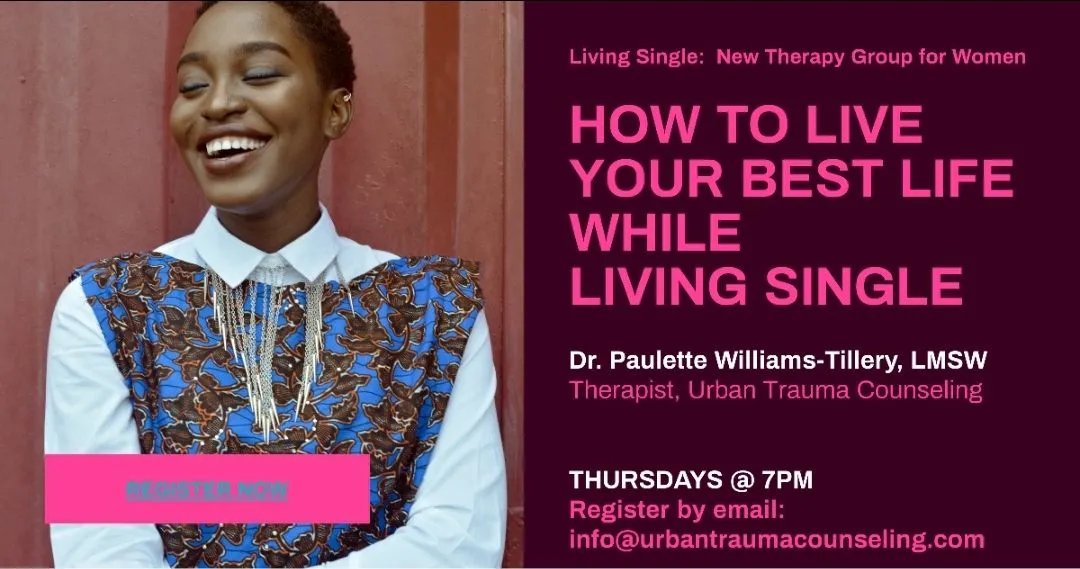 Living Single: New Therapy Group for Women

HOW TO LIVE YOUR BEST LIFE WHILE LIVING SINGLE

Dr. Paulette Williams-Tillery, LMSW
Therapist, Urban Trauma Counseling

REGISTER NOW

THURSDAYS @ 7PM
Register by email:
info@urbantraumacounseling.com